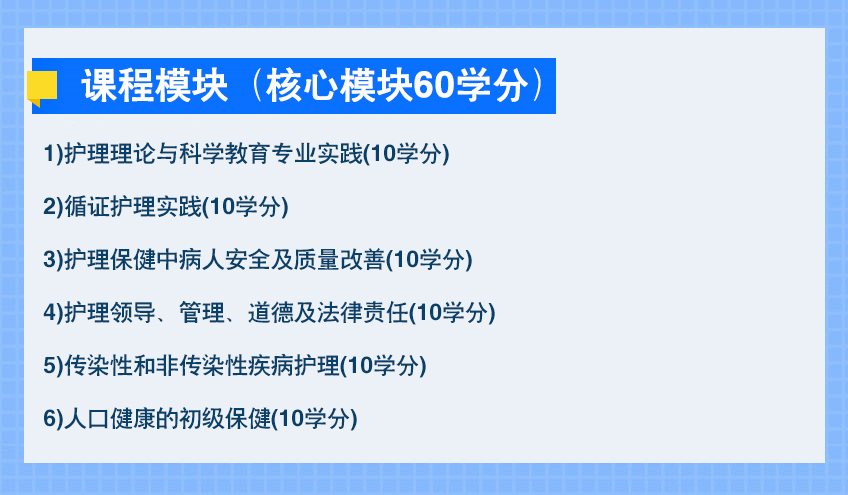 课程模块（核心模块60学分）

1)护理理论与科学教育专业实践(10学分)

2)循证护理实践(10学分)

3)护理保健中病人安全及质量改善(10学分)

4)护理领导、管理、道德及法律责任(10学分)

5)传染性和非传染性疾病护理(10学分)

6)人口健康的初级保健(10学分)